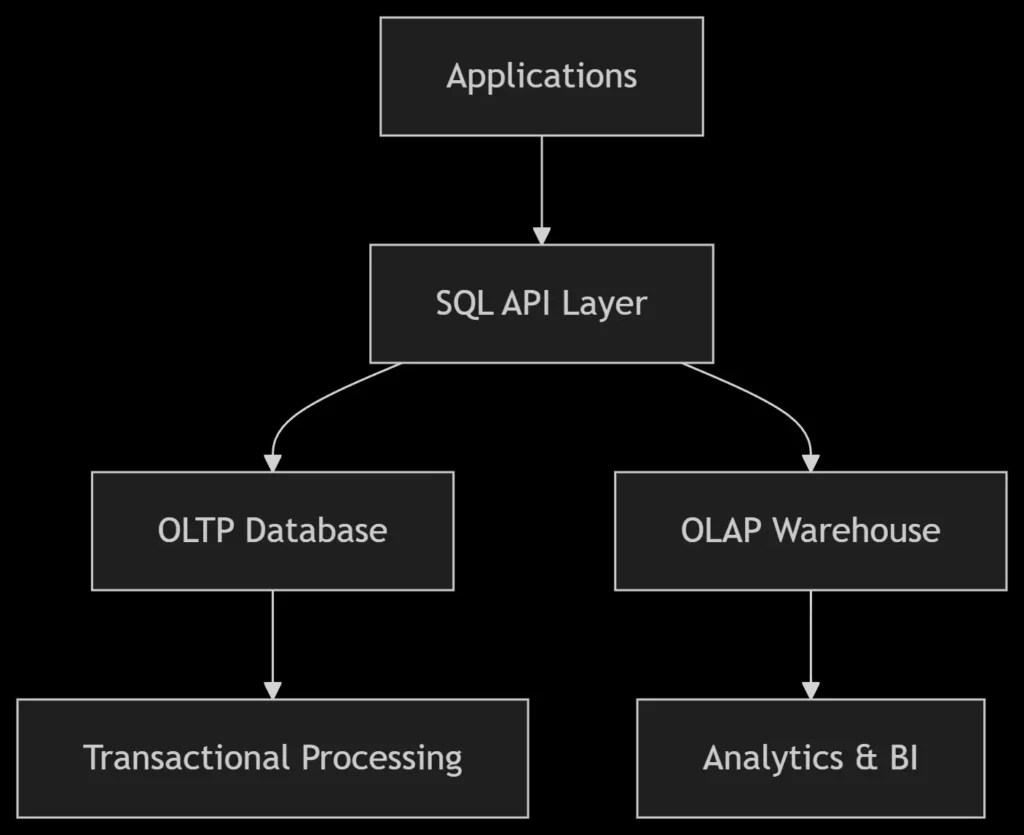 Applications

SQL API Layer

OLTP Database

OLAP Warehouse

Transactional Processing

Analytics & BI